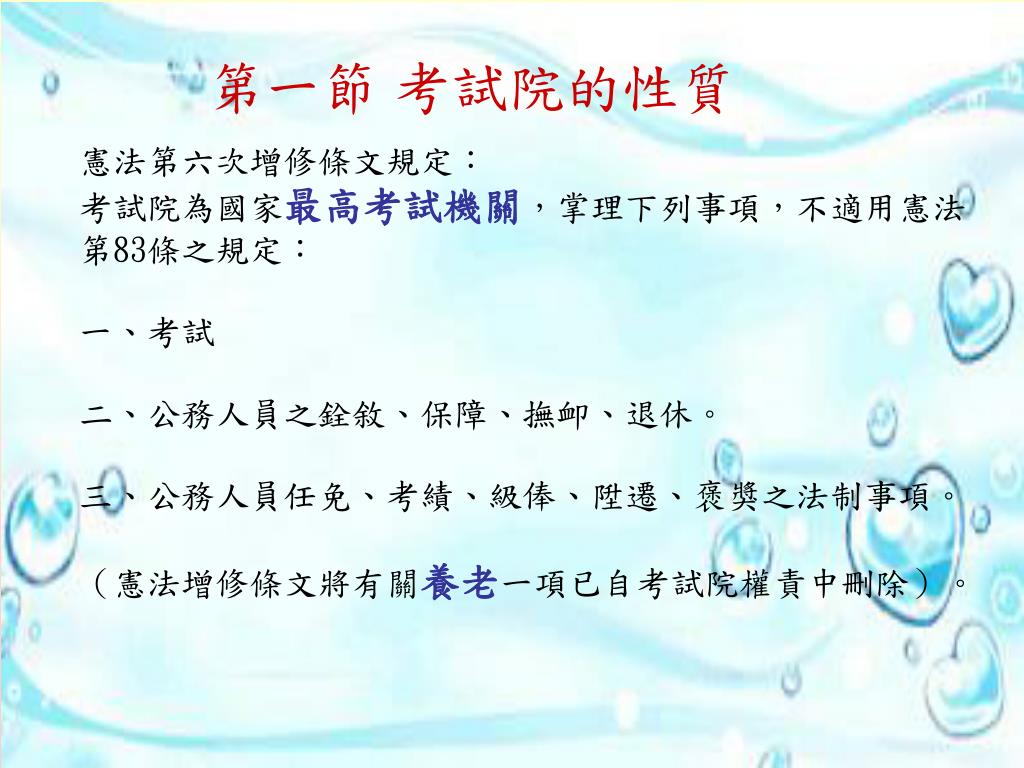 第一節 考試院的性質

憲法第六次增修條文規定：
考試院為國家最高考試機關，掌理下列事項，不適用憲法第83條之規定：

一、考試

二、公務人員之銓敘、保障、撫卹、退休。

三、公務人員任免、考績、級俸、陞遷、褒獎之法制事項。

（憲法增修條文將有關養老一項已自考試院權責中刪除）。